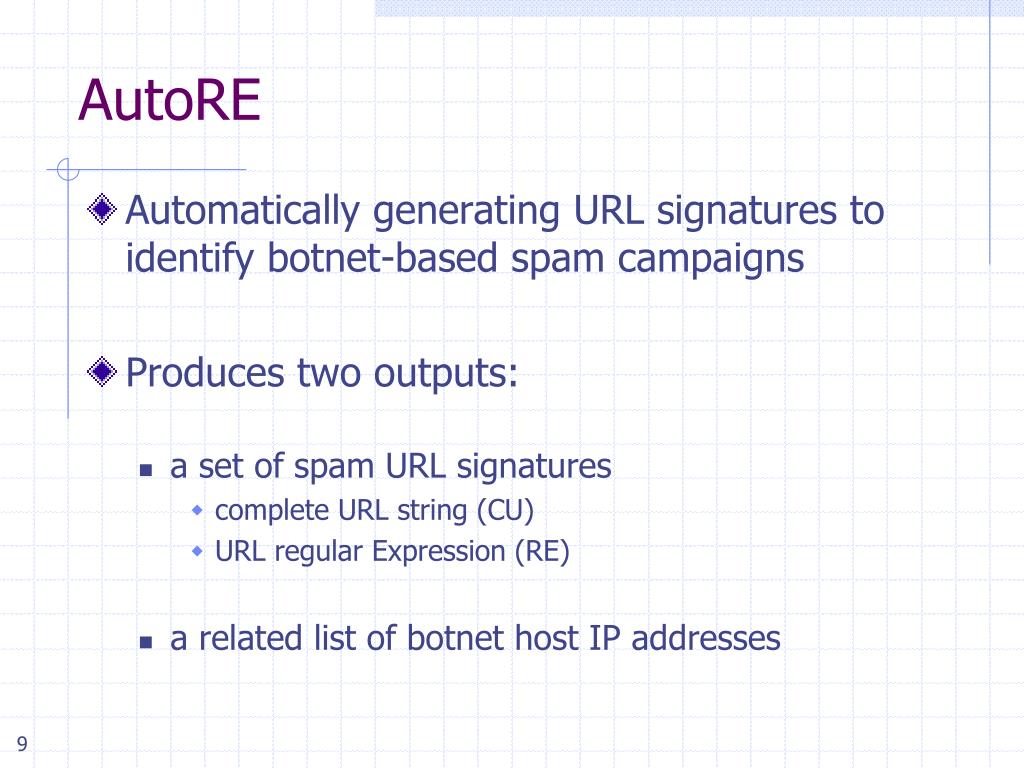 AutoRE

Automatically generating URL signatures to identify botnet-based spam campaigns

Produces two outputs:

a set of spam URL signatures

complete URL string (CU)

URL regular Expression (RE)

a related list of botnet host IP addresses

9